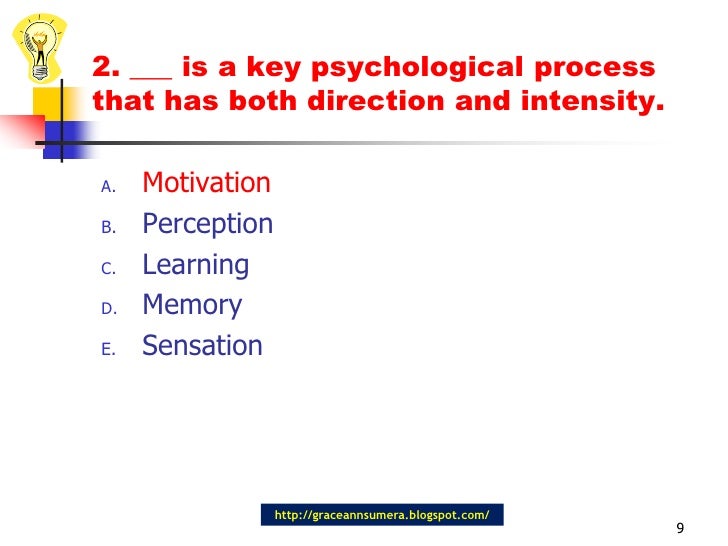 2. ___ is a key psychological process that has both direction and intensity.

A. Motivation
B. Perception
C. Learning
D. Memory
E. Sensation

http://graceannsumera.blogspot.com/

9